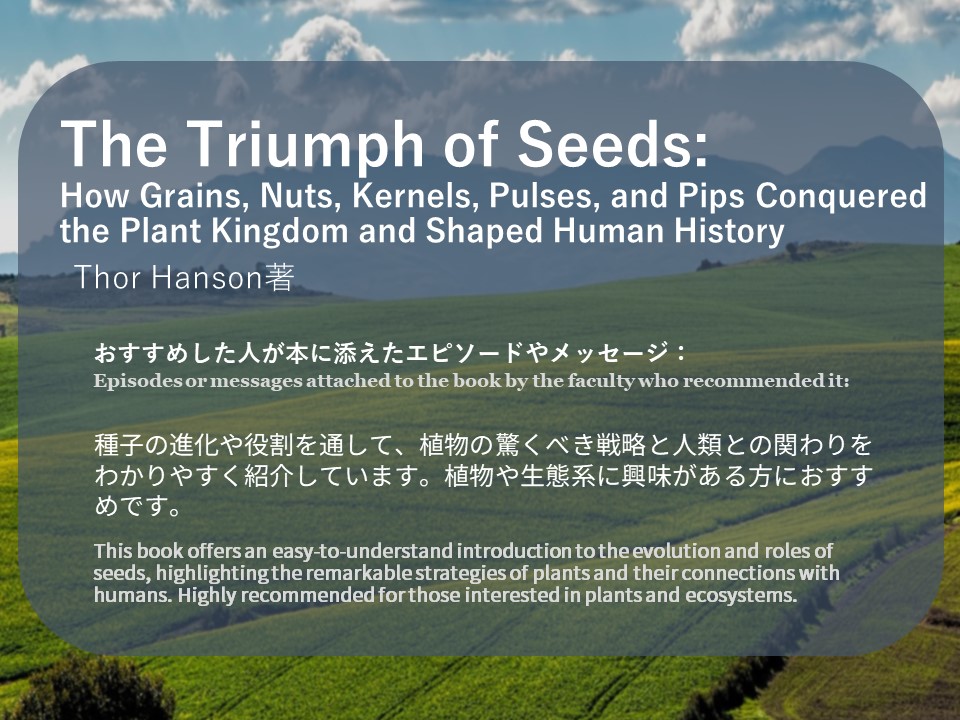 The Triumph of Seeds:
How Grains, Nuts, Kernels, Pulses, and Pips Conquered the Plant Kingdom and Shaped Human History
Thor Hanson著

おすすめした人が本に添えたエピソードやメッセージ：
Episodes or messages attached to the book by the faculty who recommended it:

種子の進化や役割を通して、植物の驚くべき戦略と人類との関わりをわかりやすく紹介しています。植物や生態系に興味がある方におすすめです。

This book offers an easy-to-understand introduction to the evolution and roles of seeds, highlighting the remarkable strategies of plants and their connections with humans. Highly recommended for those interested in plants and ecosystems.